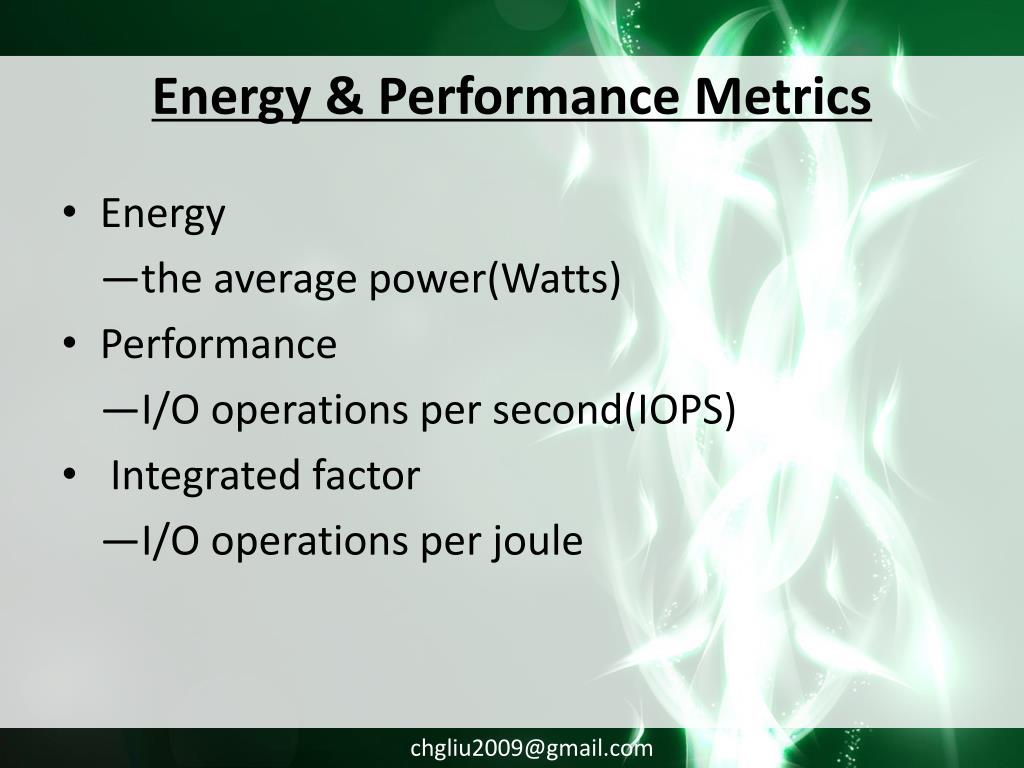 Energy & Performance Metrics

• Energy
—the average power(Watts)
• Performance
—I/O operations per second(IOPS)
• Integrated factor
—I/O operations per joule

chgliu2009@gmail.com